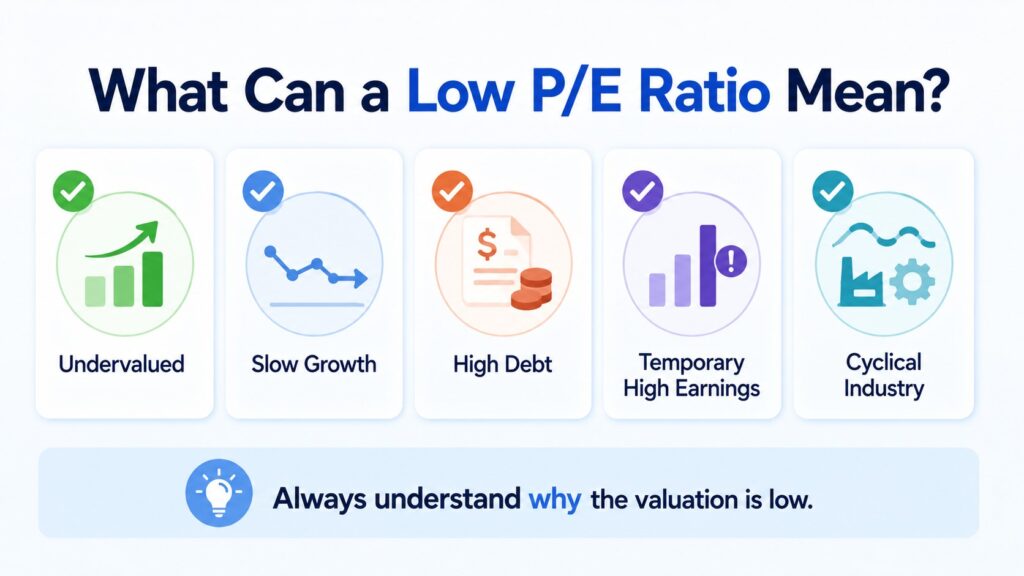 What Can a Low P/E Ratio Mean?

Undervalued

Slow Growth

$

High Debt

Temporary High Earnings

Cyclical Industry

Always understand why the valuation is low.